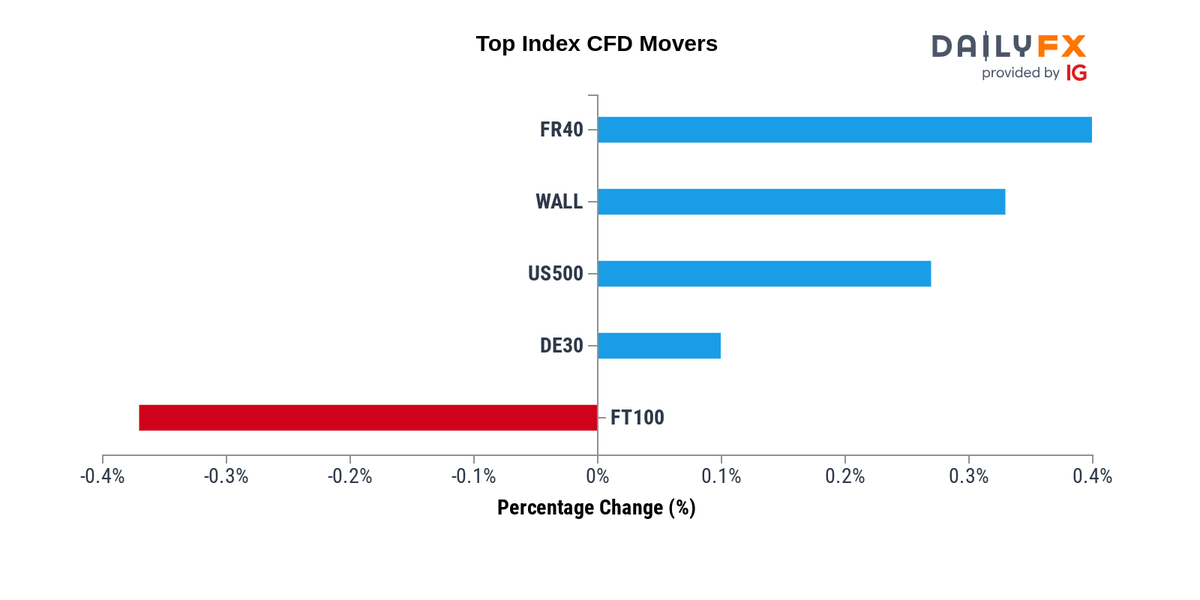 Top Index CFD Movers

DAILYFX
provided by IG

FR40
WALL
US500
DE30
FT100

-0.4%
-0.3%
-0.2%
-0.1%
0%
0.1%
0.2%
0.3%
0.4%

Percentage Change (%)